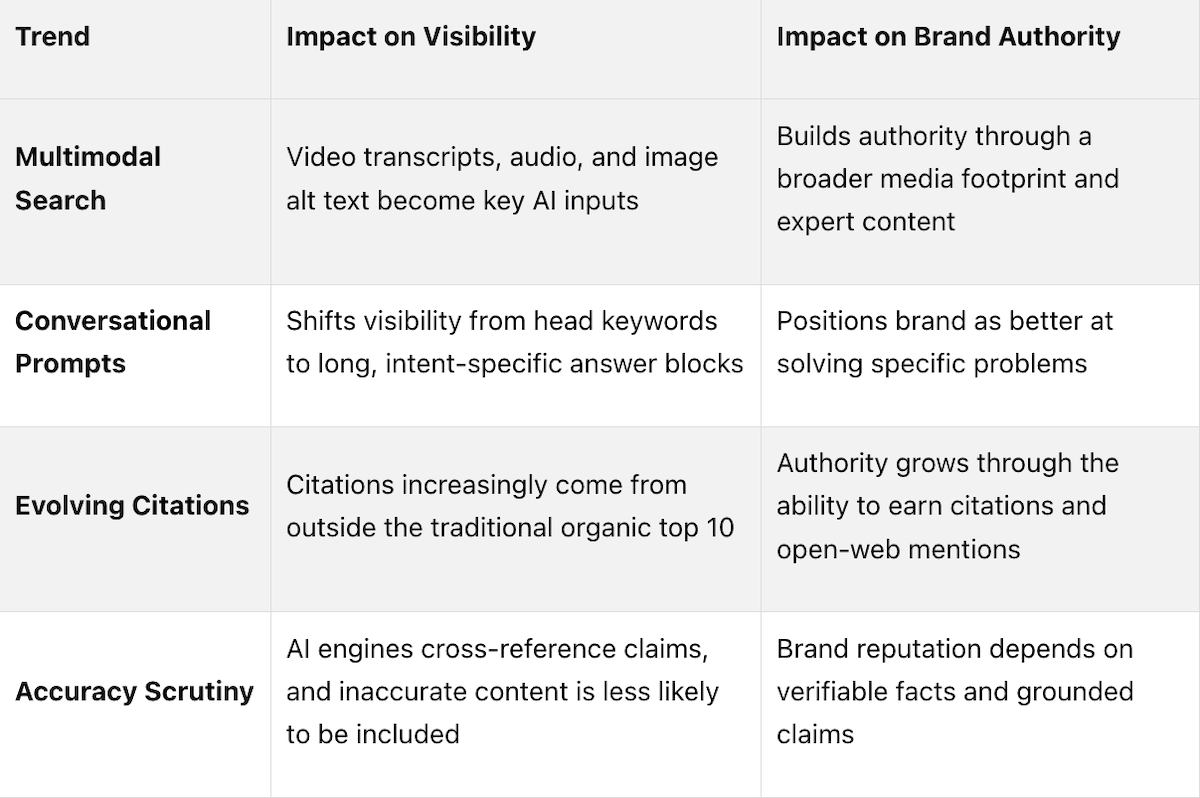 | Trend | Impact on Visibility | Impact on Brand Authority |
|---|---|---|
| Multimodal Search | Video transcripts, audio, and image alt text become key AI inputs | Builds authority through a broader media footprint and expert content |
| Conversational Prompts | Shifts visibility from head keywords to long, intent-specific answer blocks | Positions brand as better at solving specific problems |
| Evolving Citations | Citations increasingly come from outside the traditional organic top 10 | Authority grows through the ability to earn citations and open-web mentions |
| Accuracy Scrutiny | AI engines cross-reference claims, and inaccurate content is less likely to be included | Brand reputation depends on verifiable facts and grounded claims |